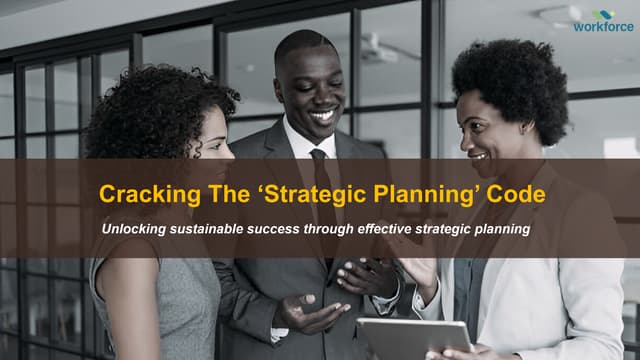 workforce

Cracking The ‘Strategic Planning’ Code

Unlocking sustainable success through effective strategic planning